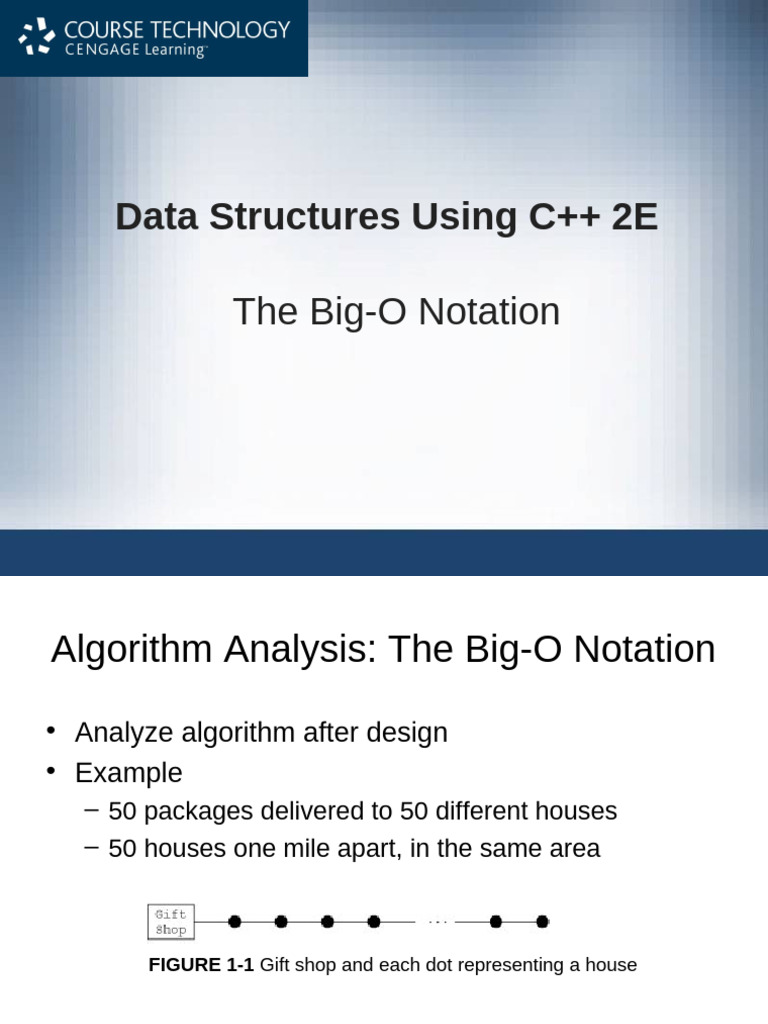 COURSE TECHNOLOGY
CENGAGE Learning™

Data Structures Using C++ 2E

The Big-O Notation

Algorithm Analysis: The Big-O Notation

• Analyze algorithm after design
• Example
– 50 packages delivered to 50 different houses
– 50 houses one mile apart, in the same area

Gift Shop

...

FIGURE 1-1 Gift shop and each dot representing a house